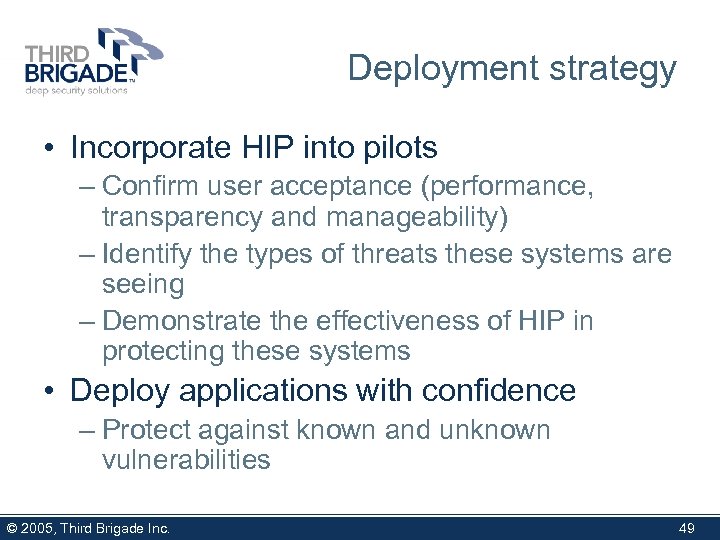 THIRD BRIGADE™
deep security solutions

Deployment strategy

• Incorporate HIP into pilots
– Confirm user acceptance (performance, transparency and manageability)
– Identify the types of threats these systems are seeing
– Demonstrate the effectiveness of HIP in protecting these systems

• Deploy applications with confidence
– Protect against known and unknown vulnerabilities

© 2005, Third Brigade Inc.
49